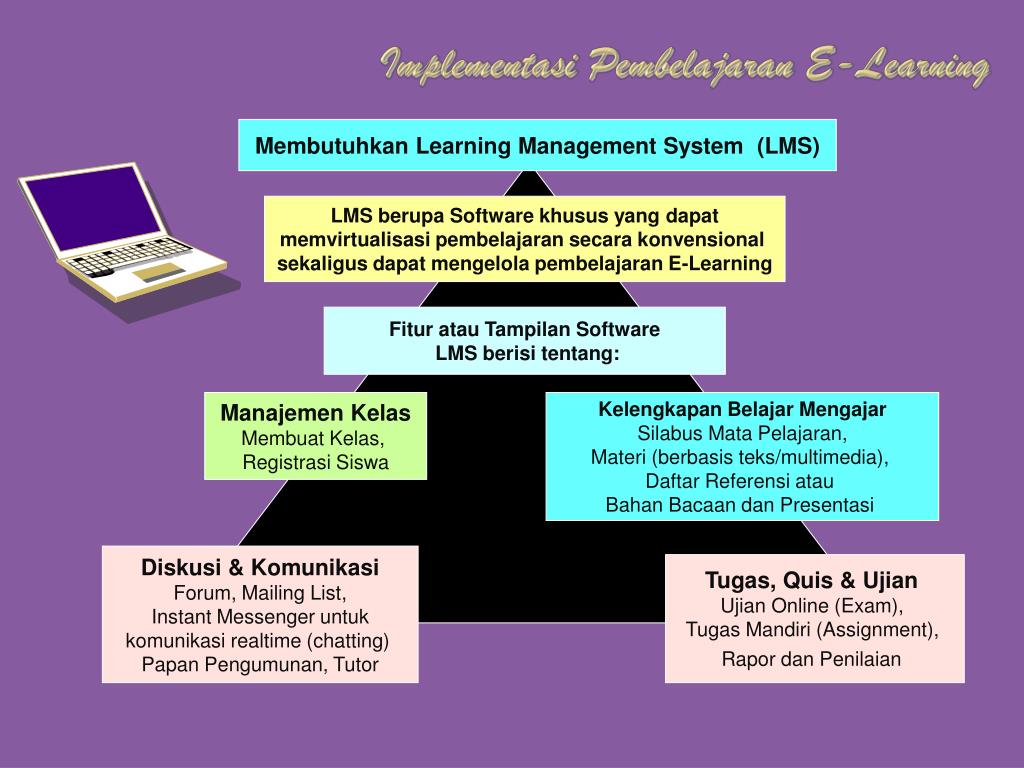 Implementasi Pembelajaran E-Learning

Membutuhkan Learning Management System (LMS)

LMS berupa Software khusus yang dapat memvirtualisasi pembelajaran secara konvensional sekaligus dapat mengelola pembelajaran E-Learning

Fitur atau Tampilan Software LMS berisi tentang:

Manajemen Kelas
Membuat Kelas, Registrasi Siswa

Kelengkapan Belajar Mengajar
Silabus Mata Pelajaran, Materi (berbasis teks/multimedia), Daftar Referensi atau Bahan Bacaan dan Presentasi

Diskusi & Komunikasi
Forum, Mailing List, Instant Messenger untuk komunikasi realtime (chatting) Papan Pengumunan, Tutor

Tugas, Quis & Ujian
Ujian Online (Exam), Tugas Mandiri (Assignment), Rapor dan Penilaian